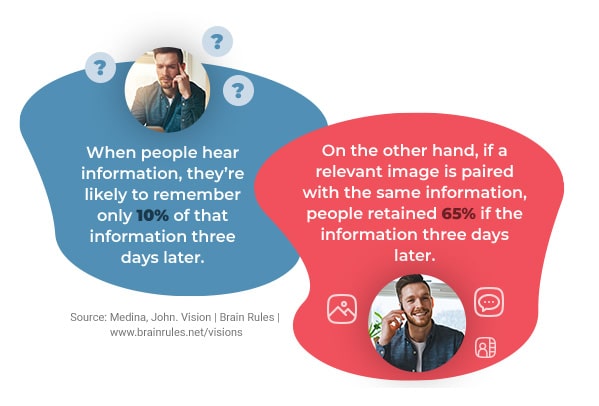 ?

?

?

When people hear information, they're likely to remember only 10% of that information three days later.

On the other hand, if a relevant image is paired with the same information, people retained 65% if the information three days later.

Source: Medina, John. Vision | Brain Rules | www.brainrules.net/visions